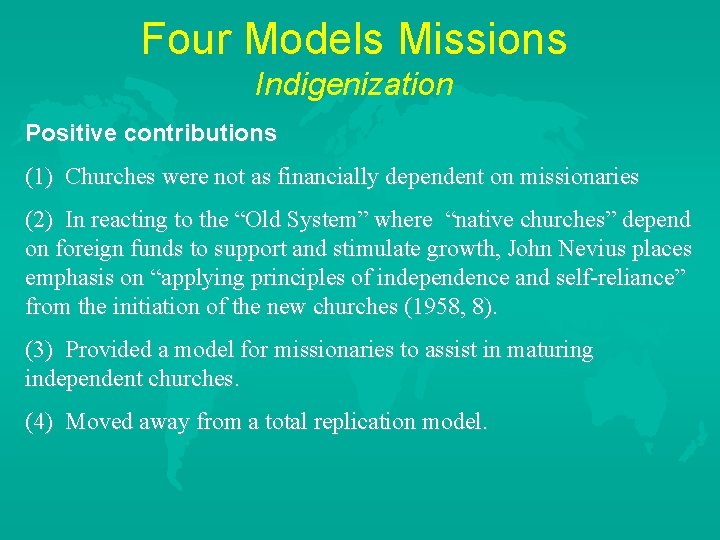 Four Models Missions
Indigenization

Positive contributions

(1) Churches were not as financially dependent on missionaries

(2) In reacting to the “Old System” where “native churches” depend on foreign funds to support and stimulate growth, John Nevius places emphasis on “applying principles of independence and self-reliance” from the initiation of the new churches (1958, 8).

(3) Provided a model for missionaries to assist in maturing independent churches.

(4) Moved away from a total replication model.